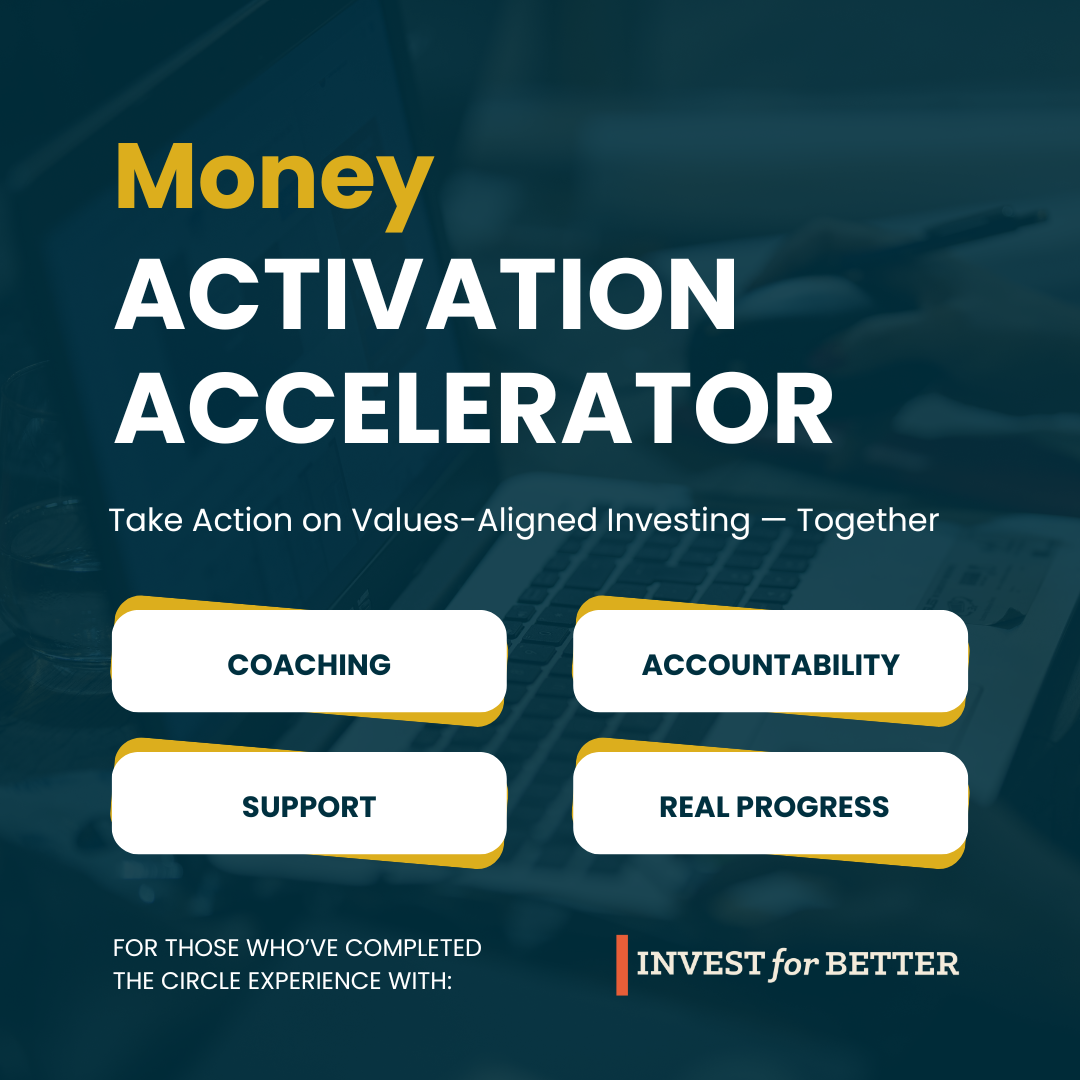 Money
ACTIVATION
ACCELERATOR

Take Action on Values-Aligned Investing — Together

COACHING

ACCOUNTABILITY

SUPPORT

REAL PROGRESS

FOR THOSE WHO'VE COMPLETED THE CIRCLE EXPERIENCE WITH:

INVEST for BETTER